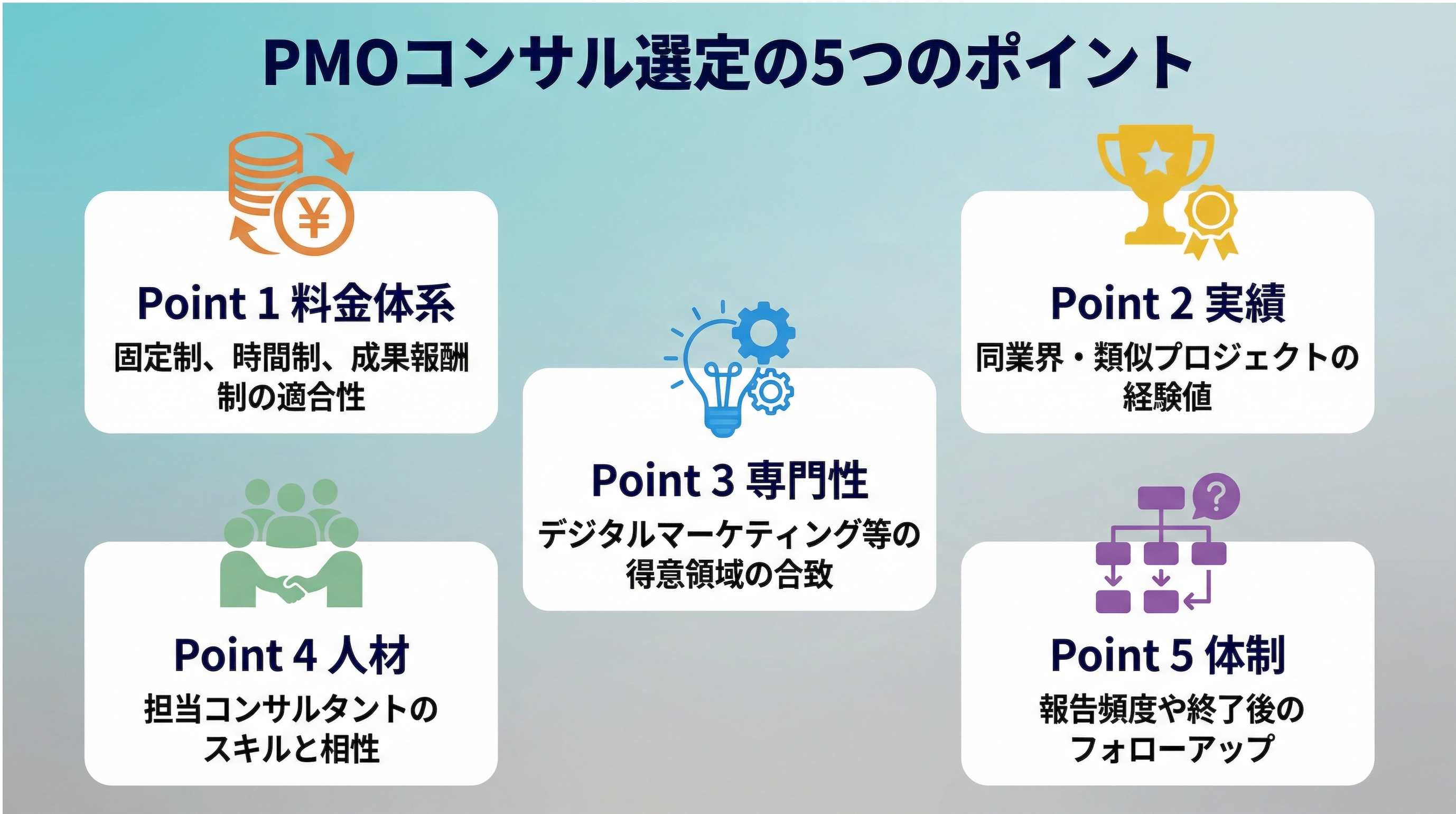 PMOコンサル選定の5つのポイント

¥

Point 1 料金体系
固定制、時間制、成果報酬制の適合性

Point 2 実績
同業界・類似プロジェクトの経験値

Point 3 専門性
デジタルマーケティング等の得意領域の合致

Point 4 人材
担当コンサルタントのスキルと相性

?

Point 5 体制
報告頻度や終了後のフォローアップ